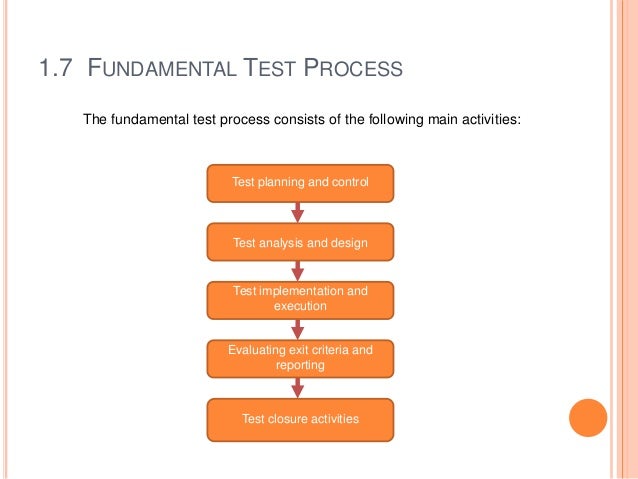 1.7 FUNDAMENTAL TEST PROCESS

The fundamental test process consists of the following main activities:

Test planning and control

Test analysis and design

Test implementation and execution

Evaluating exit criteria and reporting

Test closure activities